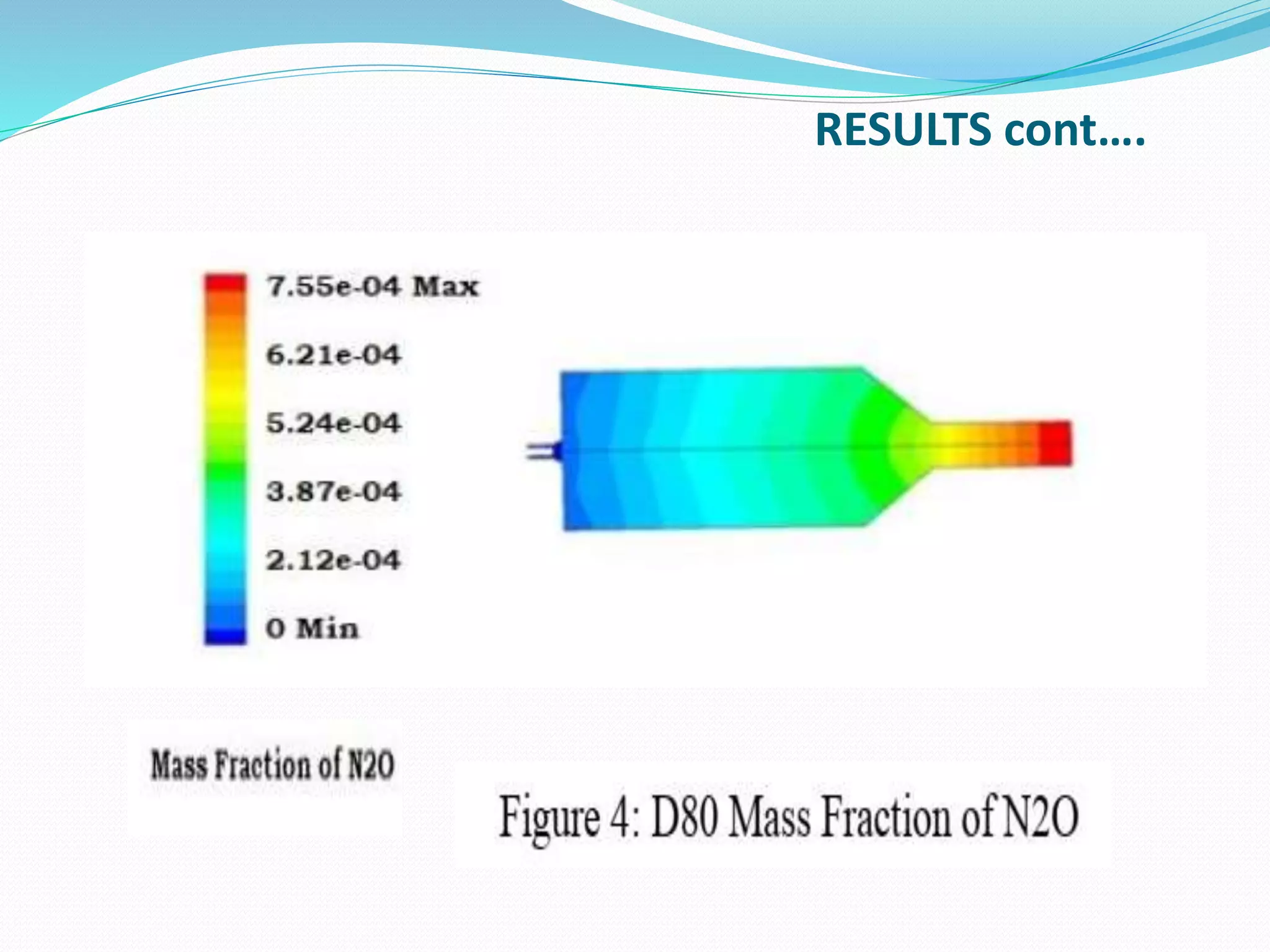 RESULTS cont….

7.55e-04 Max

6.21e-04

5.24e-04

3.87e-04

2.12e-04

0 Min

Mass Fraction of N2O

Figure 4: D80 Mass Fraction of N2O